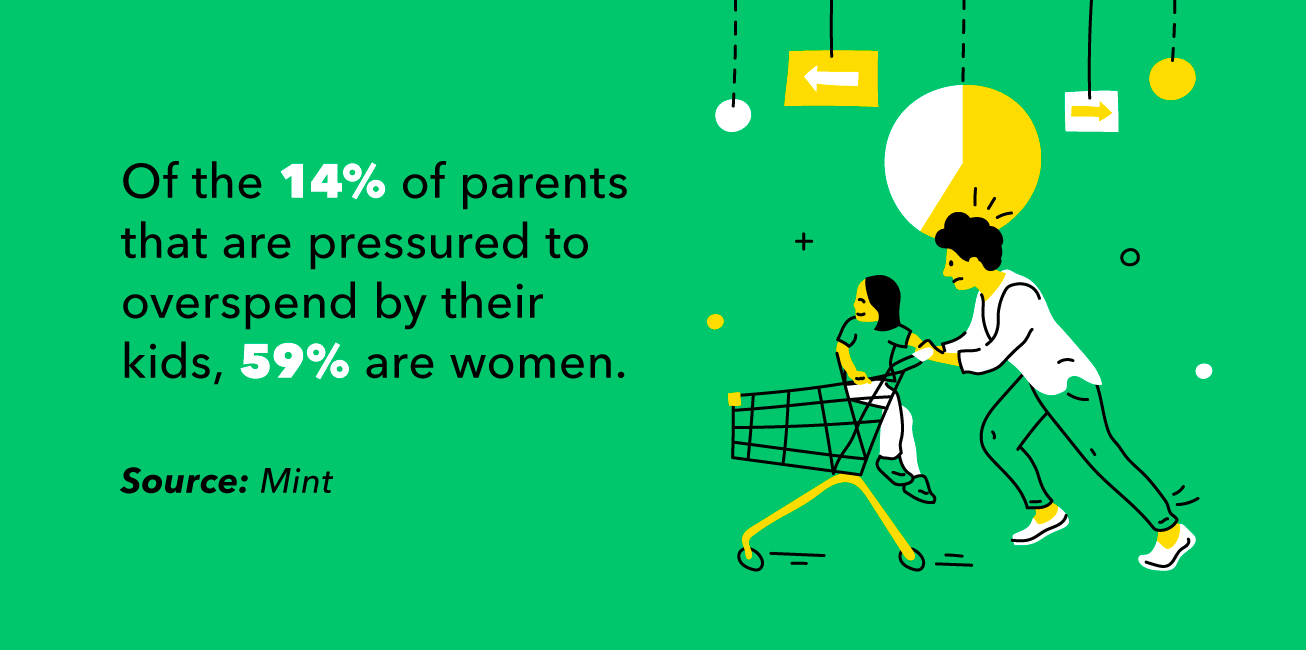 Of the 14% of parents that are pressured to overspend by their kids, 59% are women.

Source: Mint